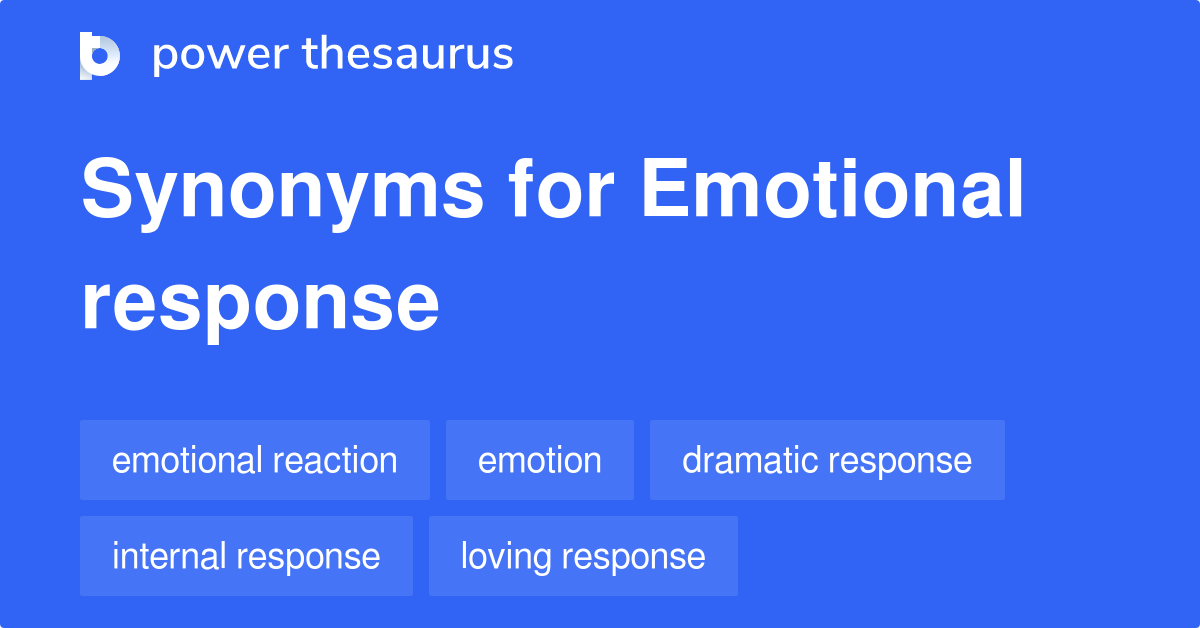 power thesaurus

Synonyms for Emotional response

emotional reaction
emotion
dramatic response
internal response
loving response